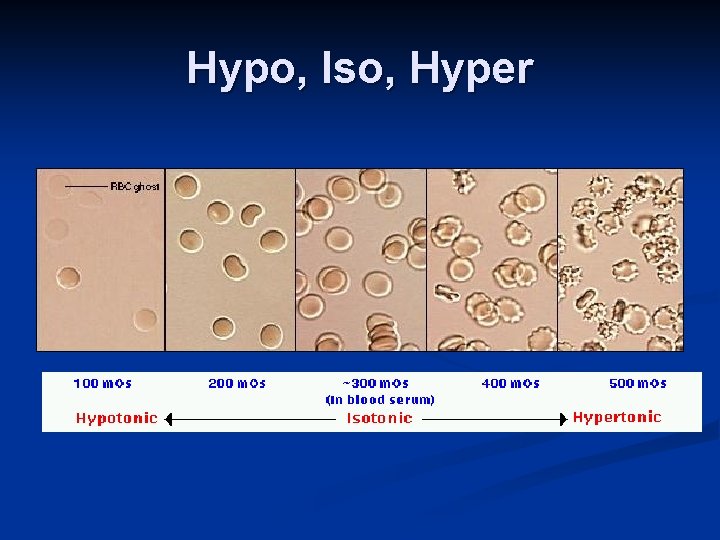 Hypo, Iso, Hyper

RBC ghost

100 mOs
200 mOs
~300 mOs
(in blood serum)
400 mOs
500 mOs

Hypotonic
Isotonic
Hypertonic